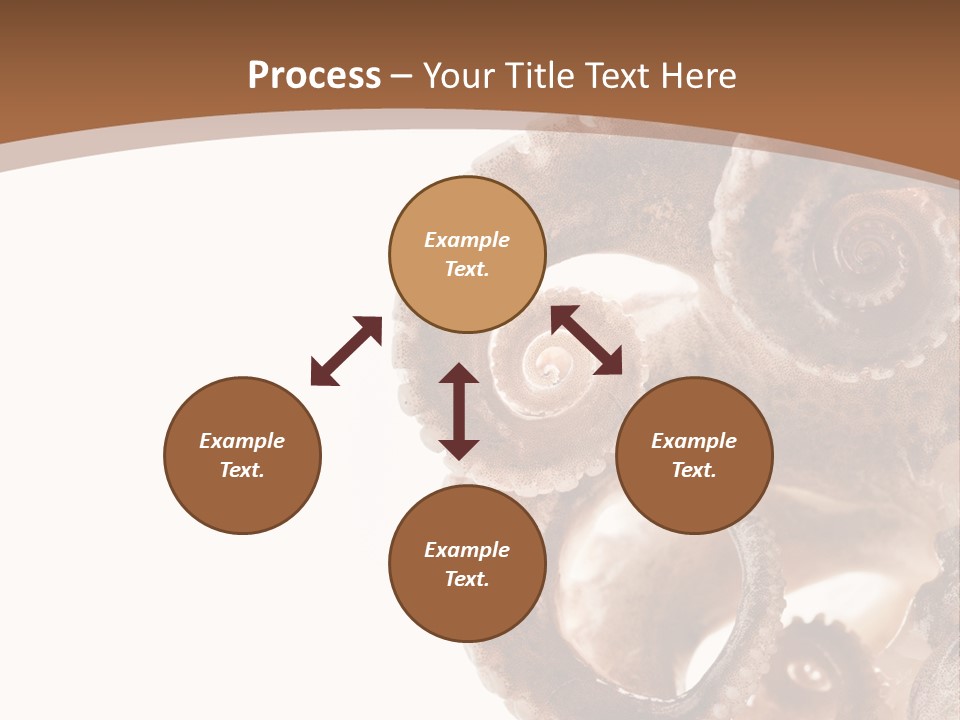 Process – Your Title Text Here

Example Text.

Example Text.

Example Text.

Example Text.